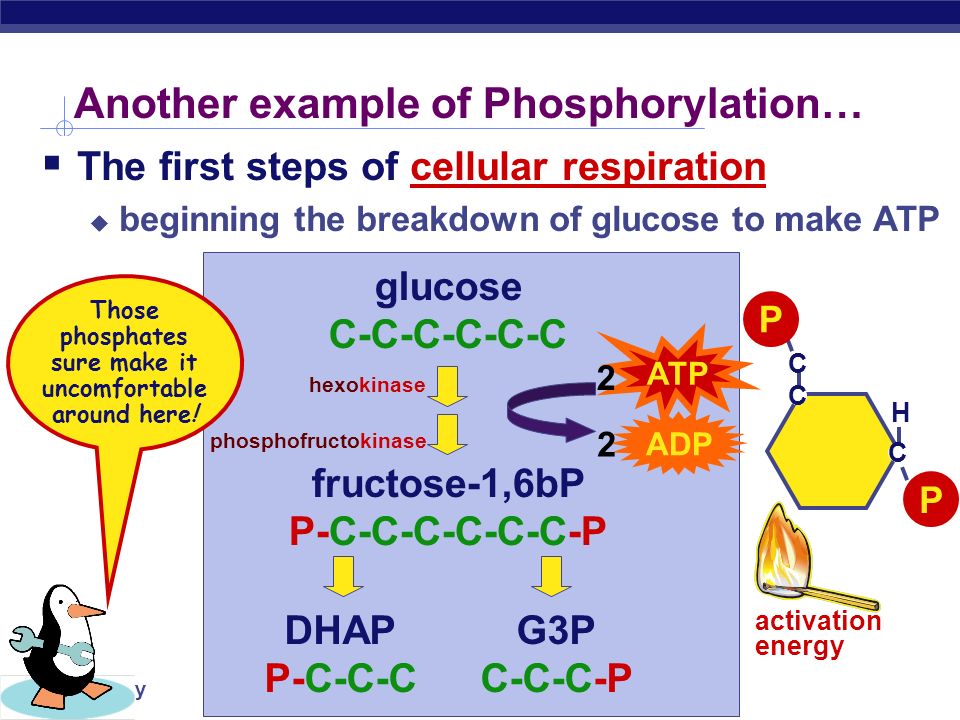 Another example of Phosphorylation…

The first steps of cellular respiration

beginning the breakdown of glucose to make ATP

Those phosphates sure make it uncomfortable around here!

glucose
C-C-C-C-C-C

hexokinase

phosphofructokinase

2 ATP

2 ADP

fructose-1,6bP
P-C-C-C-C-C-C-P

DHAP
P-C-C-C

G3P
C-C-C-P

P
C
C
H
C
P

activation energy

y